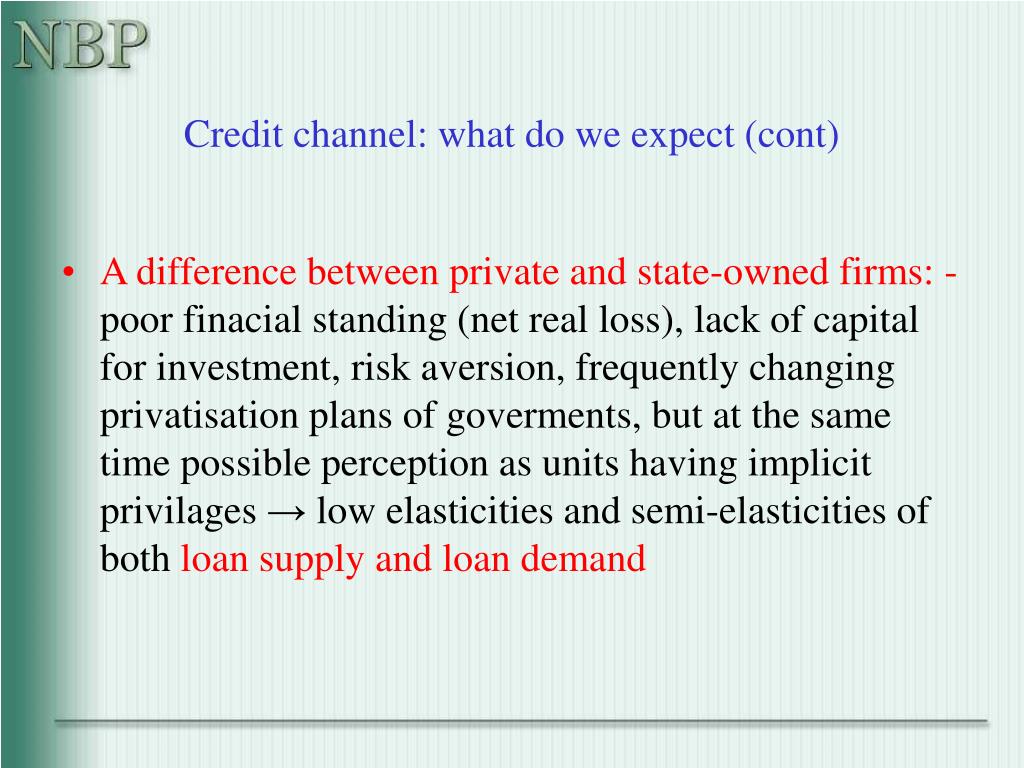 NBP

Credit channel: what do we expect (cont)

• A difference between private and state-owned firms: - poor finacial standing (net real loss), lack of capital for investment, risk aversion, frequently changing privatisation plans of goverments, but at the same time possible perception as units having implicit privilages → low elasticities and semi-elasticities of both loan supply and loan demand